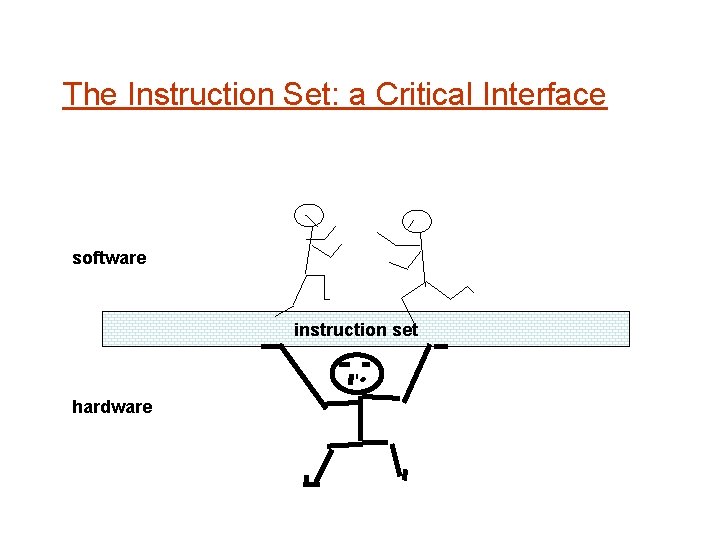 The Instruction Set: a Critical Interface

software

instruction set

hardware